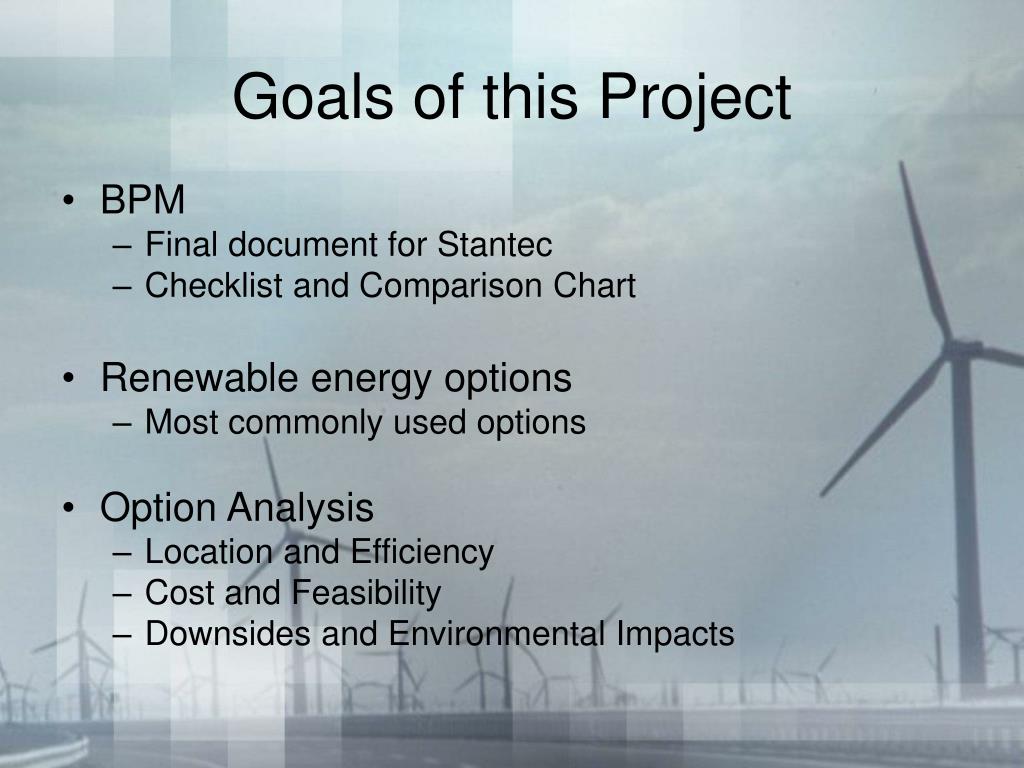 Goals of this Project

• BPM
– Final document for Stantec
– Checklist and Comparison Chart

• Renewable energy options
– Most commonly used options

• Option Analysis
– Location and Efficiency
– Cost and Feasibility
– Downsides and Environmental Impacts